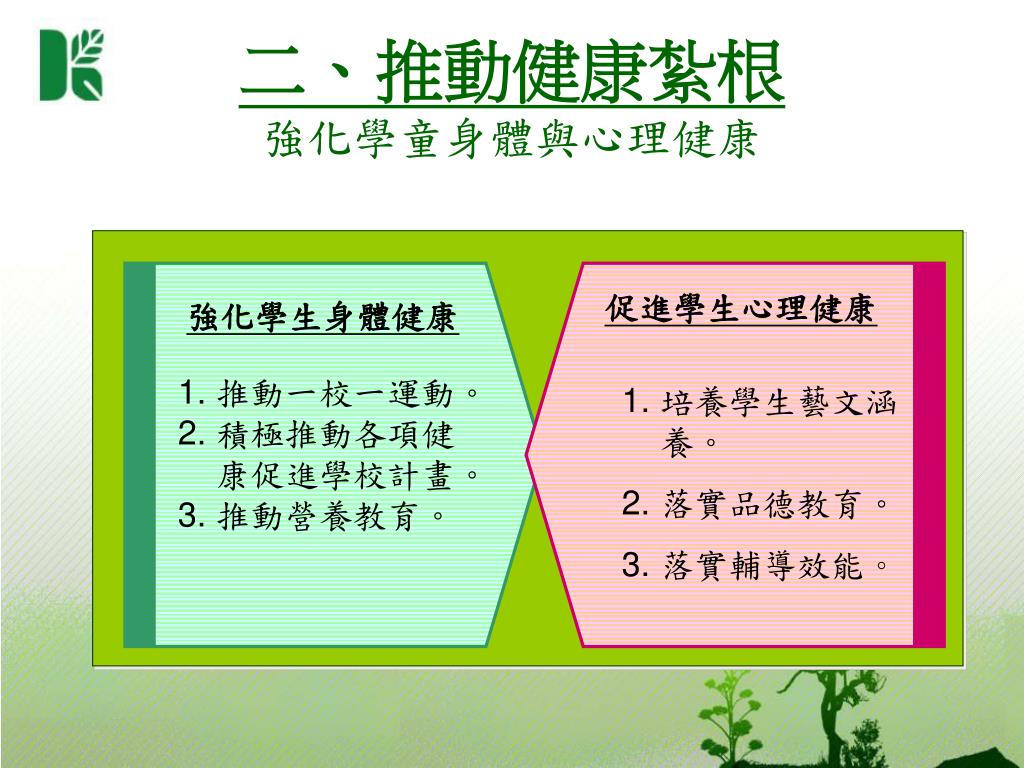 二、推動健康紮根
強化學童身體與心理健康

強化學生身體健康

1. 推動一校一運動。
2. 積極推動各項健康促進學校計畫。
3. 推動營養教育。

促進學生心理健康

1. 培養學生藝文涵養。
2. 落實品德教育。
3. 落實輔導效能。